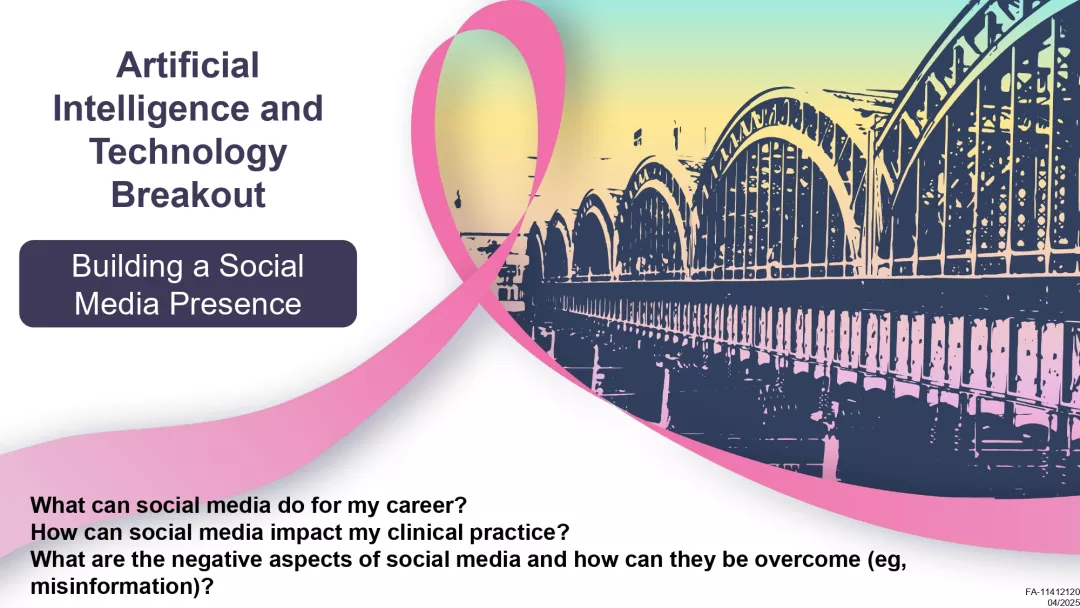 Artificial Intelligence and Technology Breakout

Building a Social Media Presence

What can social media do for my career?
How can social media impact my clinical practice?
What are the negative aspects of social media and how can they be overcome (eg, misinformation)?

FA-11412120
04/2025